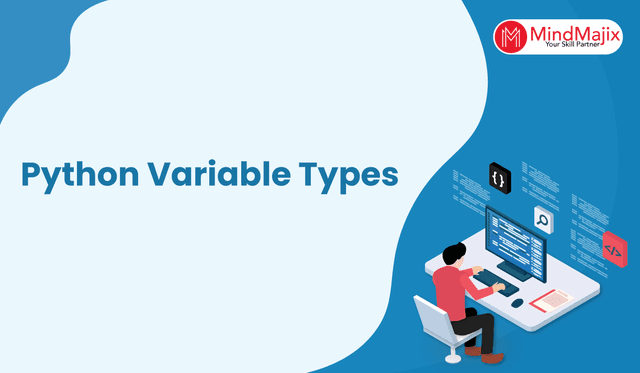 MindMajix
Your Skill Partner

Python Variable Types

{}

</>